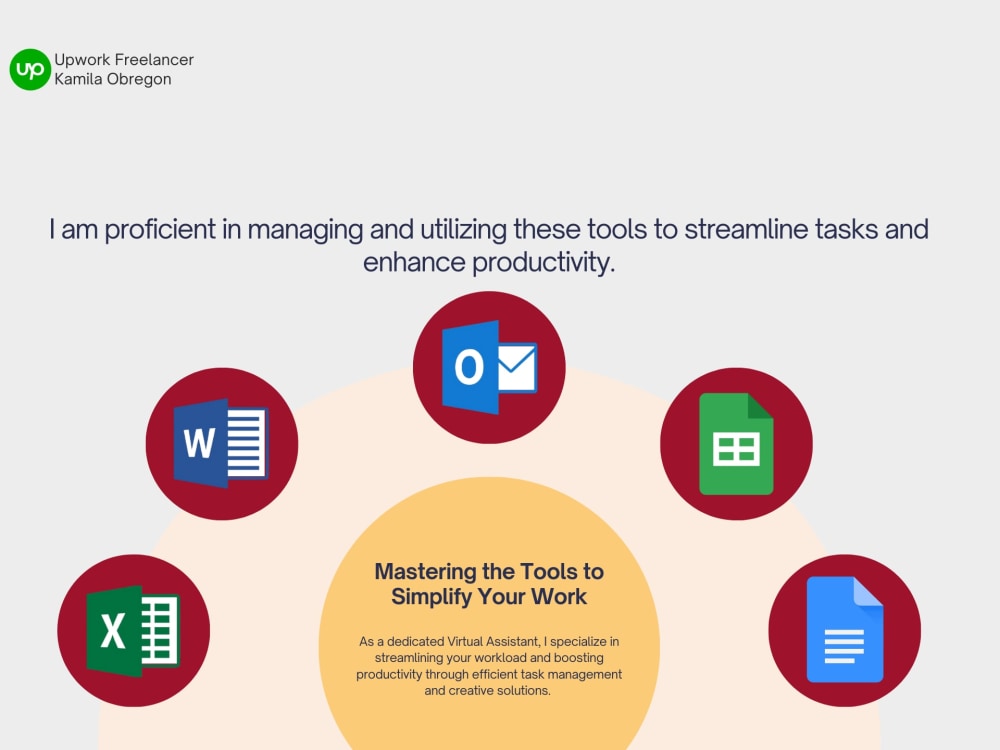 up Upwork Freelancer
Kamila Obregon

I am proficient in managing and utilizing these tools to streamline tasks and enhance productivity.

O

W

X

Mastering the Tools to Simplify Your Work

As a dedicated Virtual Assistant, I specialize in streamlining your workload and boosting productivity through efficient task management and creative solutions.